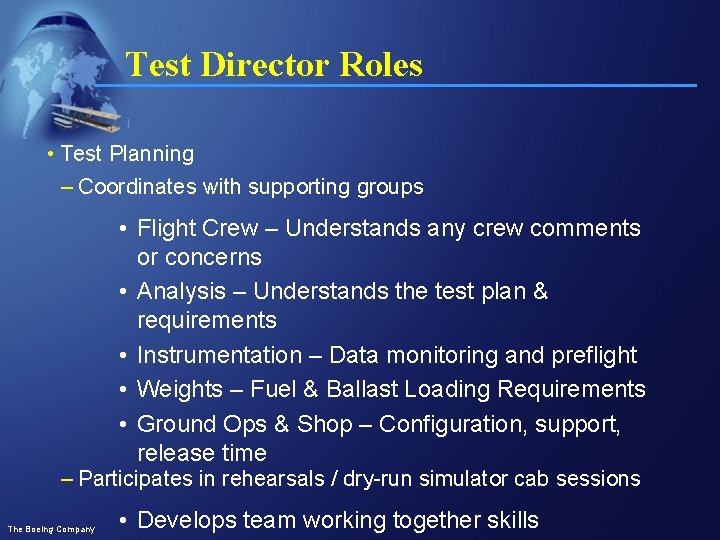 Test Director Roles

• Test Planning

– Coordinates with supporting groups

• Flight Crew – Understands any crew comments or concerns

• Analysis – Understands the test plan & requirements

• Instrumentation – Data monitoring and preflight

• Weights – Fuel & Ballast Loading Requirements

• Ground Ops & Shop – Configuration, support, release time

– Participates in rehearsals / dry-run simulator cab sessions

• Develops team working together skills

The Boeing Company